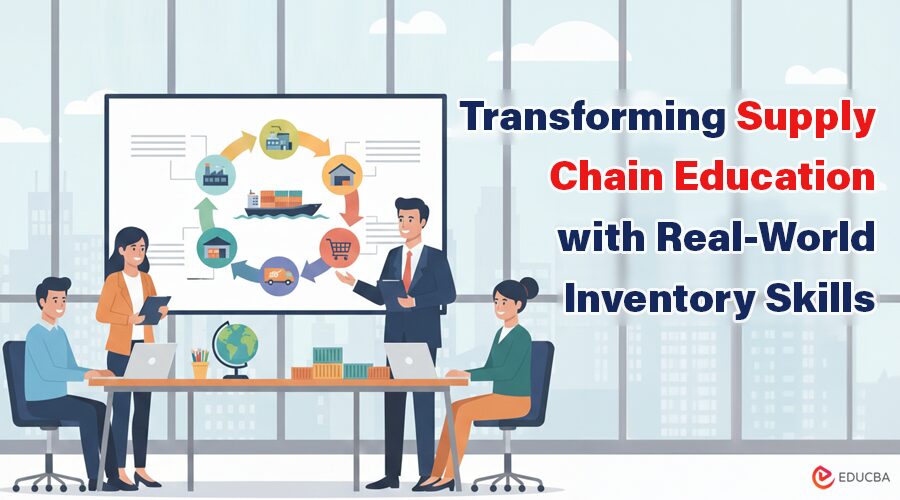 Transforming Supply Chain Education with Real-World Inventory Skills

EDUCBA